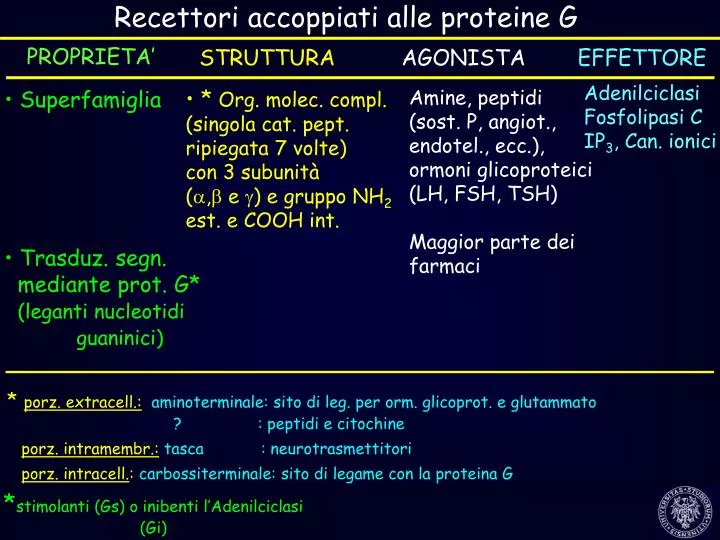 Recettori accoppiati alle proteine G

| PROPRIETA' | STRUTTURA | AGONISTA | EFFETTORE |
|---|---|---|---|
| • Superfamiglia | • * Org. molec. compl. (singola cat. pept. ripiegata 7 volte) con 3 subunità ($\alpha$,$\beta$ e $\gamma$) e gruppo $NH_2$ est. e COOH int. | Amine, peptidi (sost. P, angiot., endotel., ecc.), ormoni glicoproteici (LH, FSH, TSH) | Adenilciclasi Fosfolipasi C $IP_3$, Can. ionici |
| • Trasduz. segn. mediante prot. G* (leganti nucleotidi guaninici) | | Maggior parte dei farmaci | |

* porz. extracell.: aminoterminale: sito di leg. per orm. glicoprot. e glutammato
? : peptidi e citochine
porz. intramembr.: tasca : neurotrasmettitori
porz. intracell.: carbossiterminale: sito di legame con la proteina G

*stimolanti (Gs) o inibenti l'Adenilciclasi (Gi)

UNIVERSITAS STUDIORUM SENENSIS